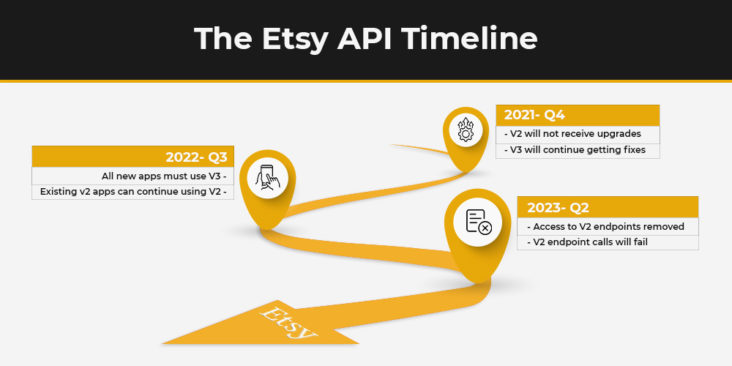 The Etsy API Timeline

2021- Q4
- V2 will not receive upgrades
- V3 will continue getting fixes

2022- Q3
All new apps must use V3 -
Existing v2 apps can continue using V2 -

2023- Q2
- Access to V2 endpoints removed
- V2 endpoint calls will fail

Etsy